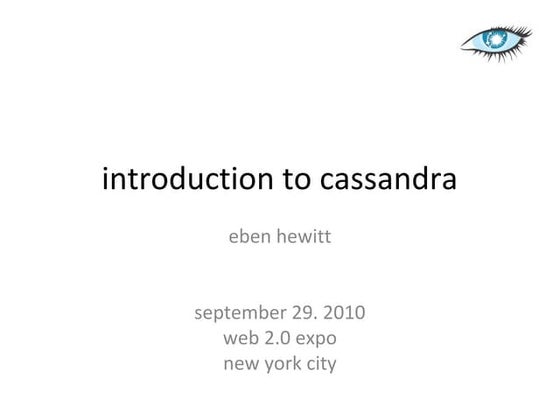 introduction to cassandra

eben hewitt

september 29. 2010
web 2.0 expo
new york city